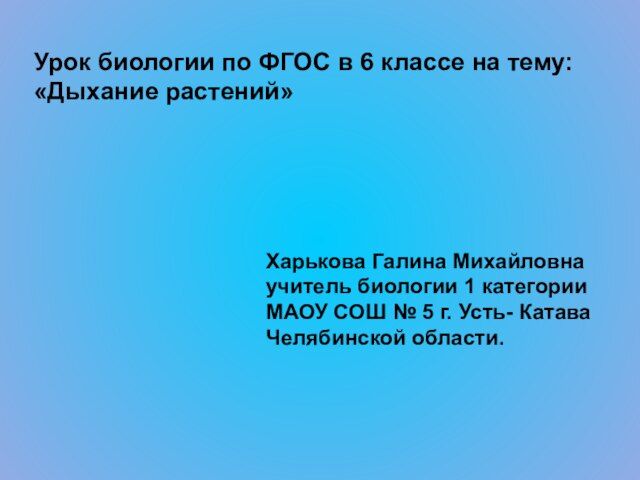 Урок биологии по ФГОС в 6 классе на тему: «Дыхание растений»

Харькова Галина Михайловна
учитель биологии 1 категории
МАОУ СОШ № 5 г. Усть- Катава
Челябинской области.